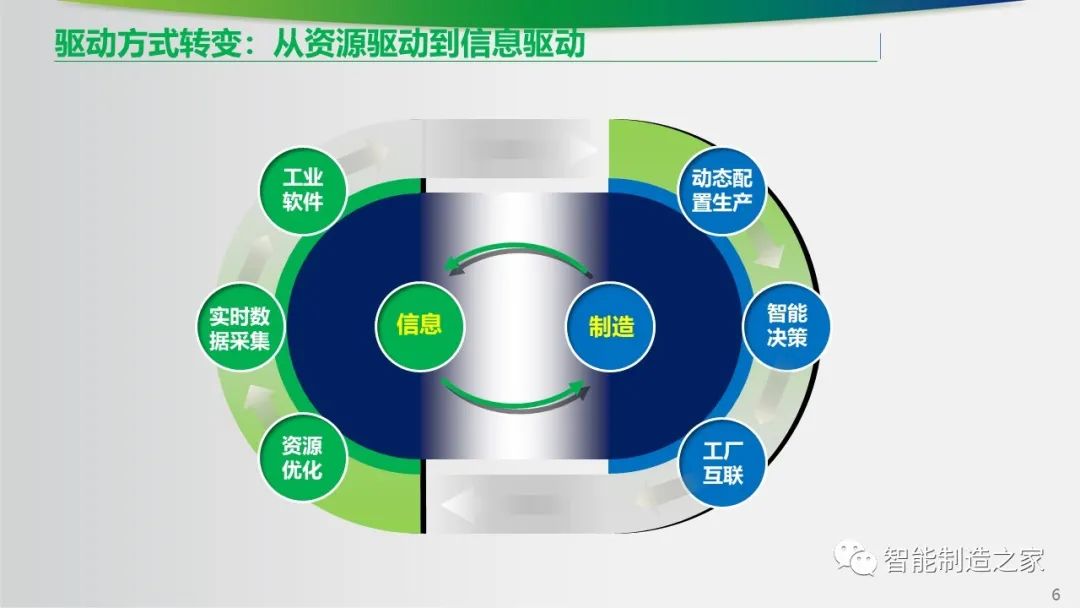 驱动方式转变：从资源驱动到信息驱动

工业软件

实时数据采集

资源优化

信息

制造

动态配置生产

智能决策

工厂互联

智能制造之家

6